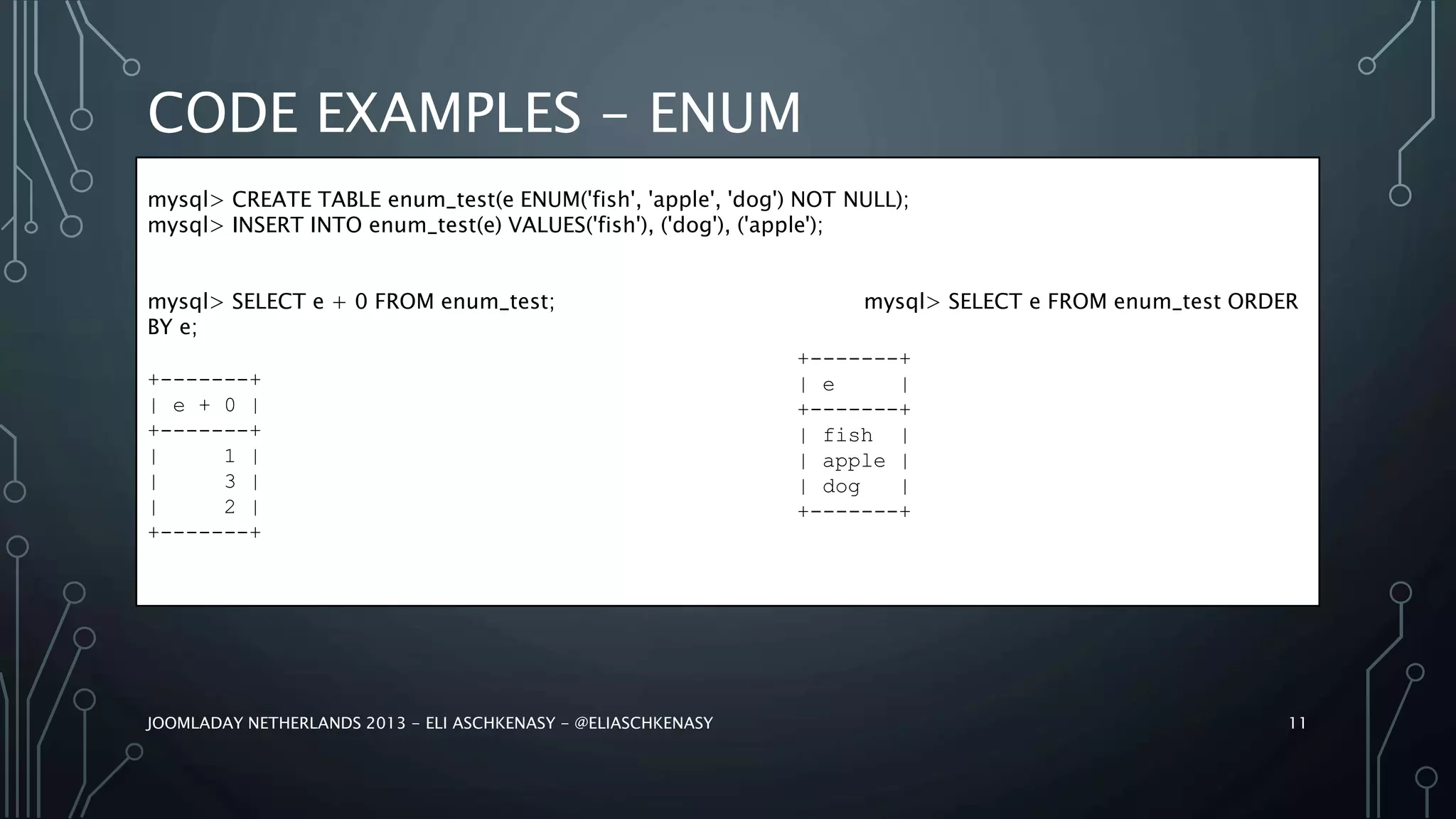 CODE EXAMPLES – ENUM

mysql> CREATE TABLE enum_test(e ENUM('fish', 'apple', 'dog') NOT NULL);
mysql> INSERT INTO enum_test(e) VALUES('fish'), ('dog'), ('apple');

mysql> SELECT e + 0 FROM enum_test; mysql> SELECT e FROM enum_test ORDER BY e;

+-------+
| e + 0 |
+-------+
|     1 |
|     3 |
|     2 |
+-------+

+-------+
| e     |
+-------+
| fish  |
| apple |
| dog   |
+-------+

JOOMLADAY NETHERLANDS 2013 – ELI ASCHKENASY – @ELIASCHKENASY

11